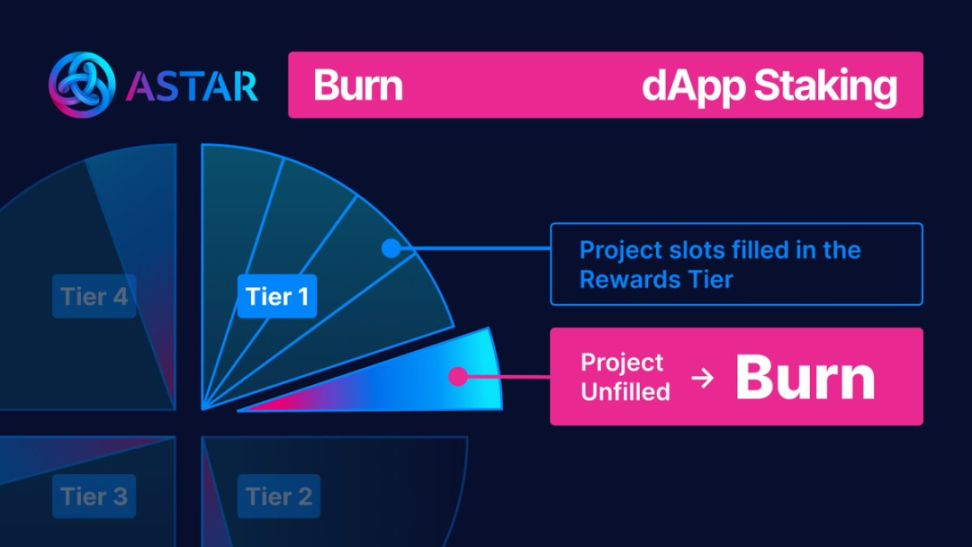 ASTAR

Burn dApp Staking

Tier 4

Tier 1

Project slots filled in the Rewards Tier

Project Unfilled → Burn

Tier 3

Tier 2